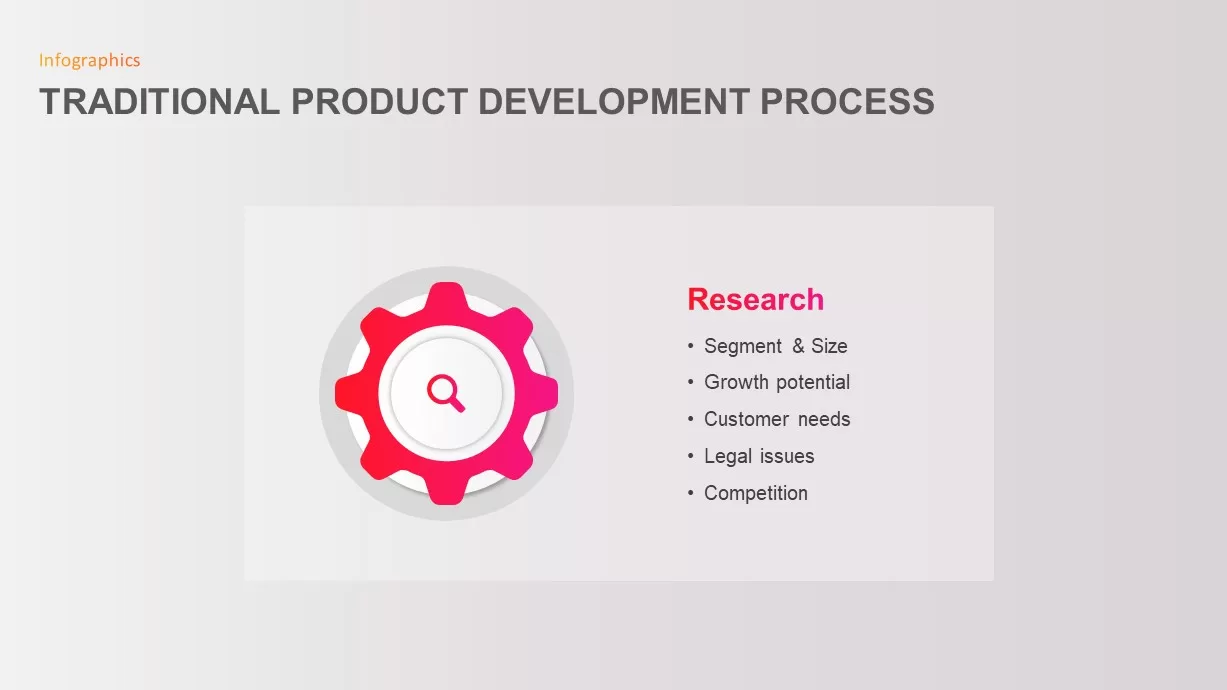 Infographics

TRADITIONAL PRODUCT DEVELOPMENT PROCESS

Research

• Segment & Size
• Growth potential
• Customer needs
• Legal issues
• Competition